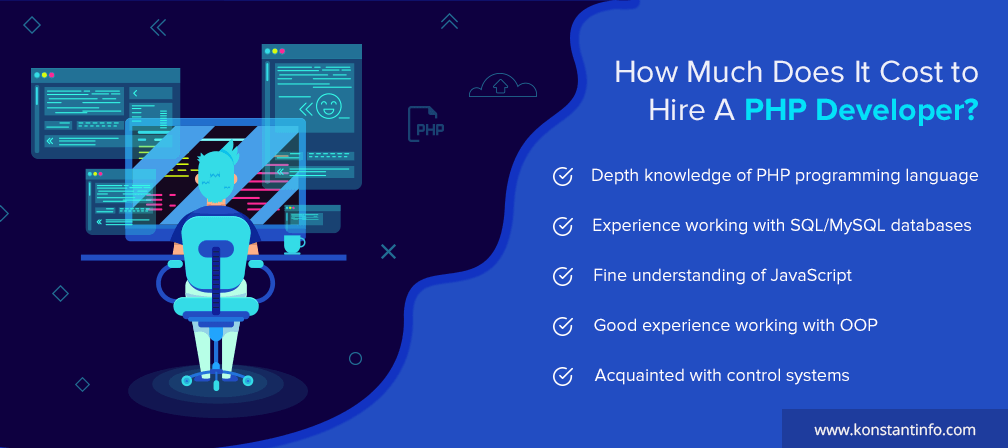 PHP

How Much Does It Cost to Hire A PHP Developer?

Depth knowledge of PHP programming language

Experience working with SQL/MySQL databases

Fine understanding of JavaScript

Good experience working with OOP

Acquainted with control systems

www.konstantinfo.com